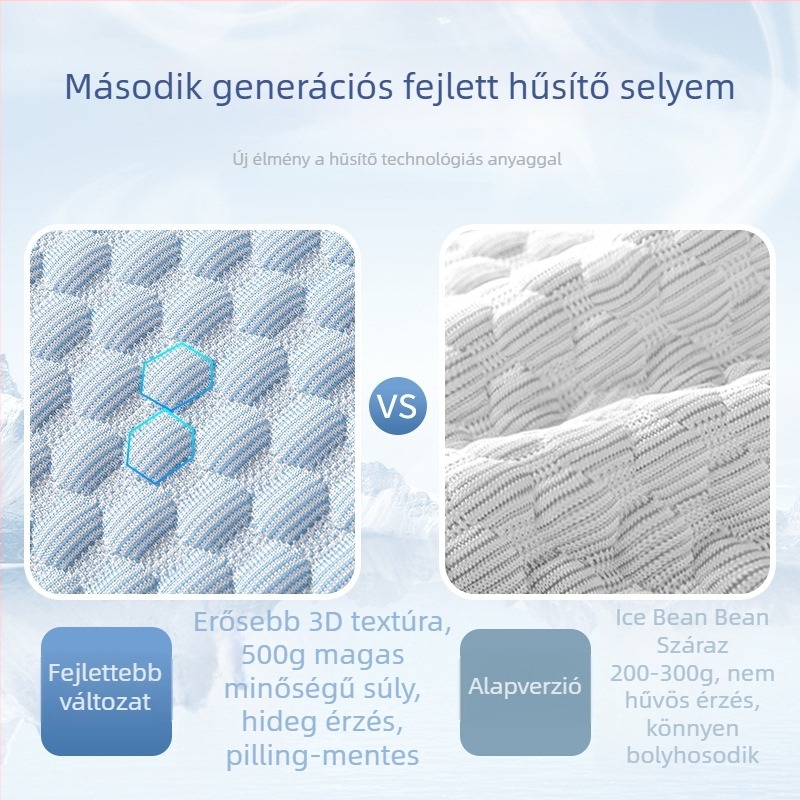 Második generációs fejlett hűsítő selyem

Új élmény a hűsítő technológiás anyaggal

VS

Fejlettebb változat

Erősebb 3D textúra, 500g magas minőségű súly, hideg érzés, pilling-mentes

Alapverzió

Ice Bean Bean Száraz 200-300g, nem hűvös érzés, könnyen bolyhosodik